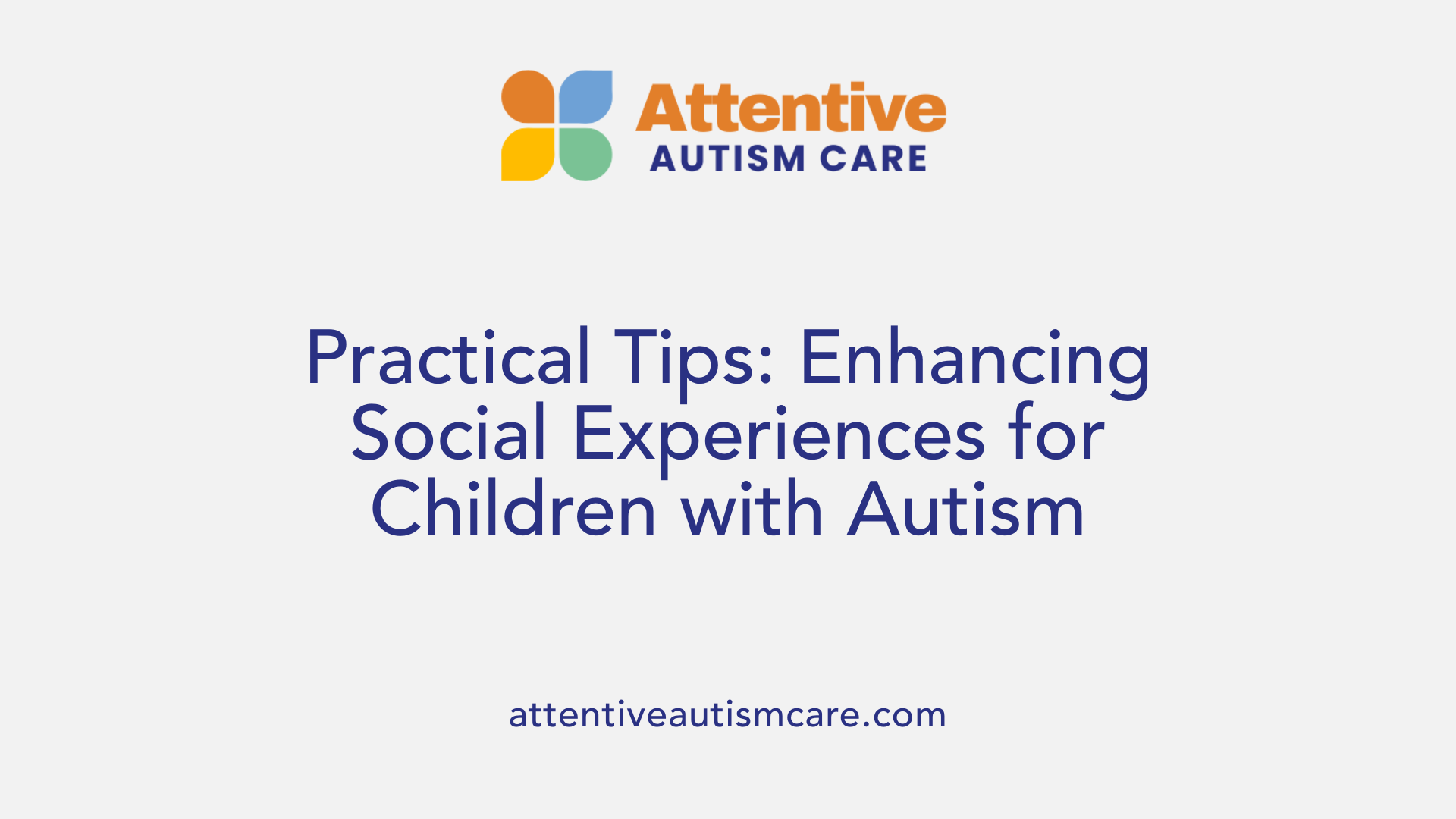 Attentive
AUTISM CARE

Practical Tips: Enhancing Social Experiences for Children with Autism

attentiveautismcare.com